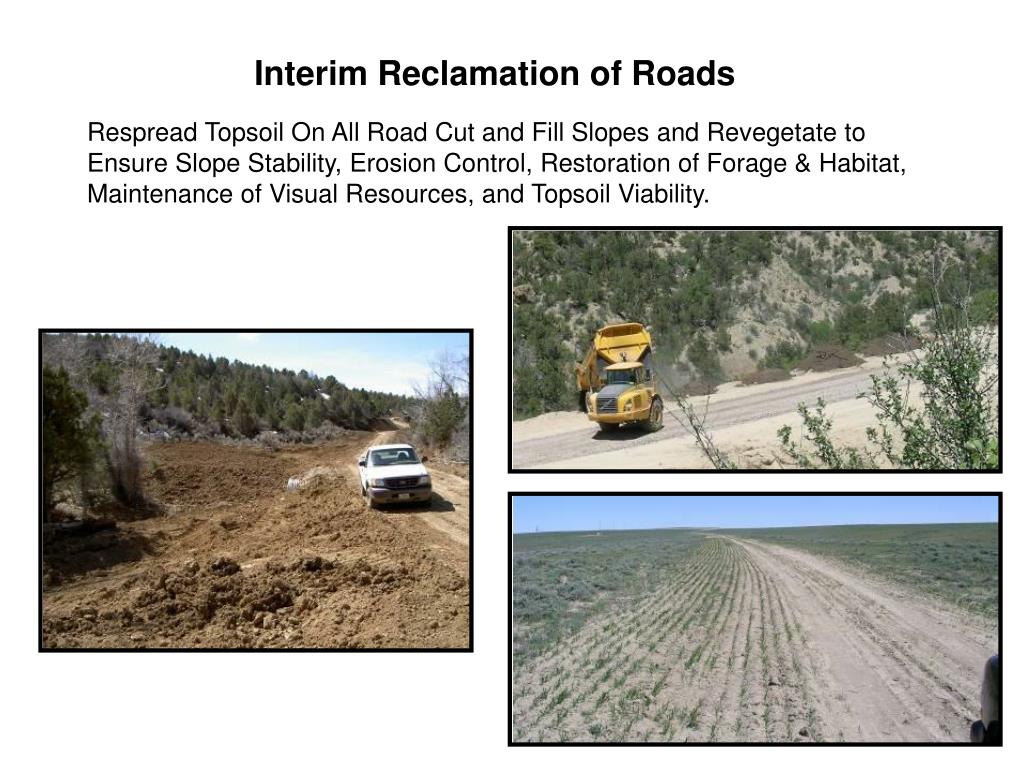 Interim Reclamation of Roads

Respread Topsoil On All Road Cut and Fill Slopes and Revegetate to Ensure Slope Stability, Erosion Control, Restoration of Forage & Habitat, Maintenance of Visual Resources, and Topsoil Viability.